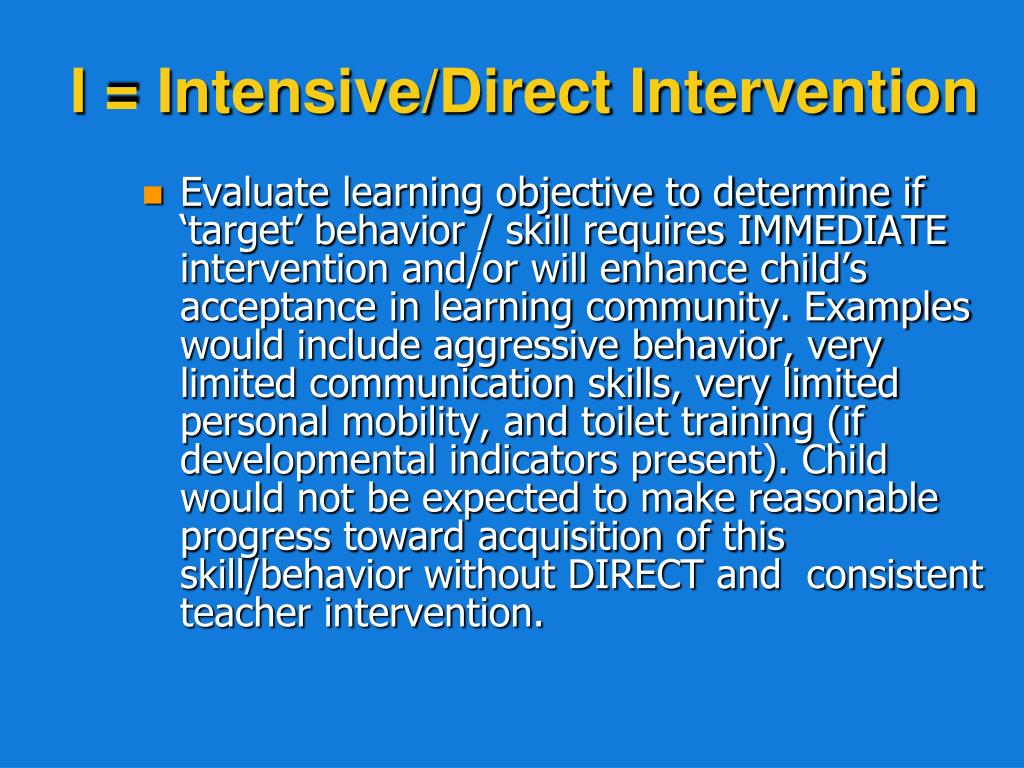 I = Intensive/Direct Intervention

Evaluate learning objective to determine if ‘target’ behavior / skill requires IMMEDIATE intervention and/or will enhance child’s acceptance in learning community. Examples would include aggressive behavior, very limited communication skills, very limited personal mobility, and toilet training (if developmental indicators present). Child would not be expected to make reasonable progress toward acquisition of this skill/behavior without DIRECT and consistent teacher intervention.